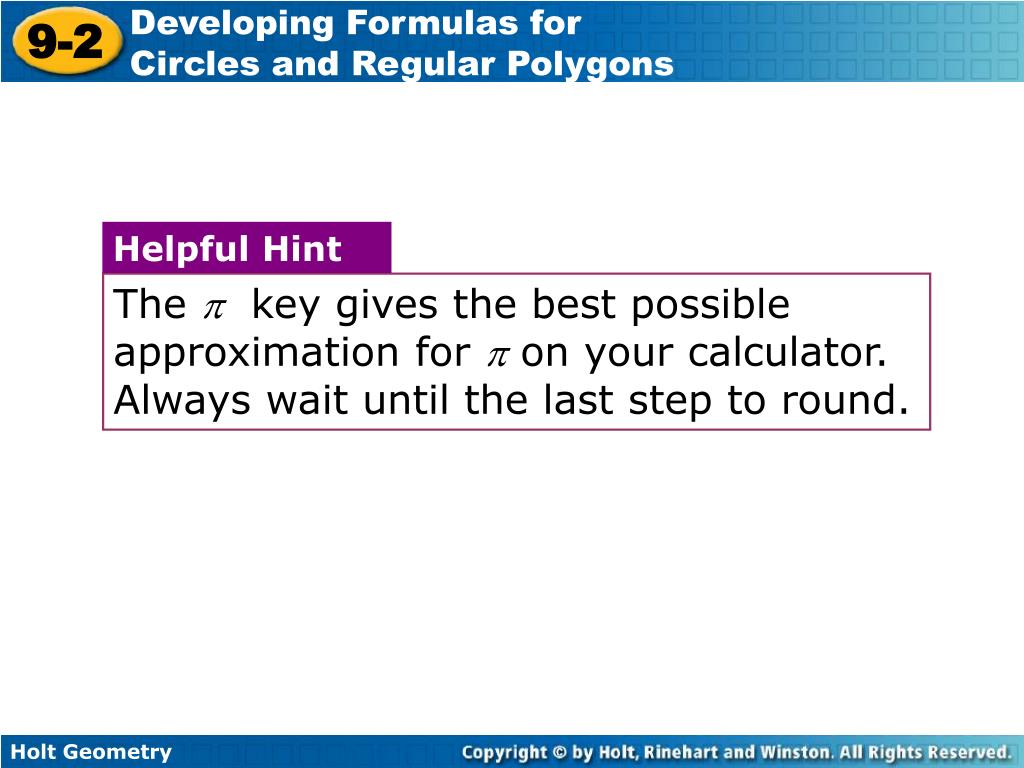 9-2 Developing Formulas for Circles and Regular Polygons

Helpful Hint

The $\pi$ key gives the best possible approximation for $\pi$ on your calculator. Always wait until the last step to round.

Holt Geometry

Copyright © by Holt, Rinehart and Winston. All Rights Reserved.